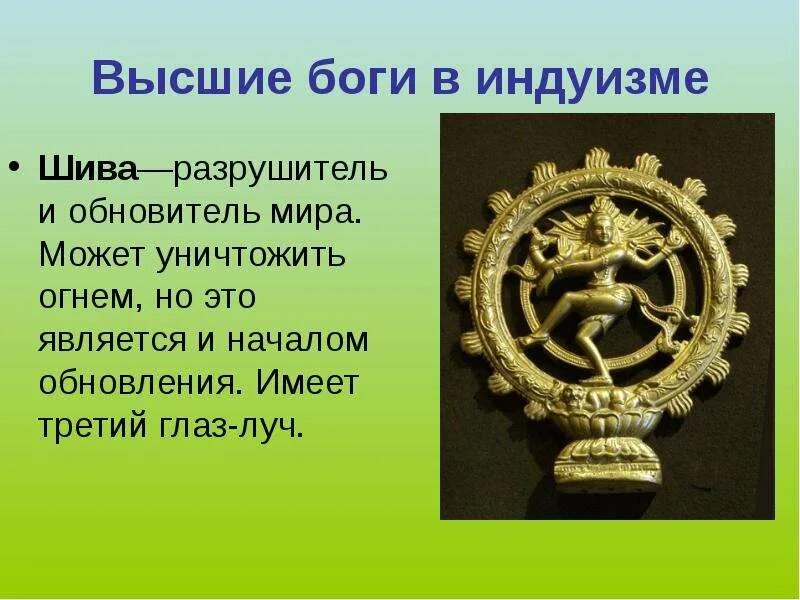 Высшие боги в индуизме

• Шива—разрушитель и обновитель мира. Может уничтожить огнем, но это является и началом обновления. Имеет третий глаз-луч.